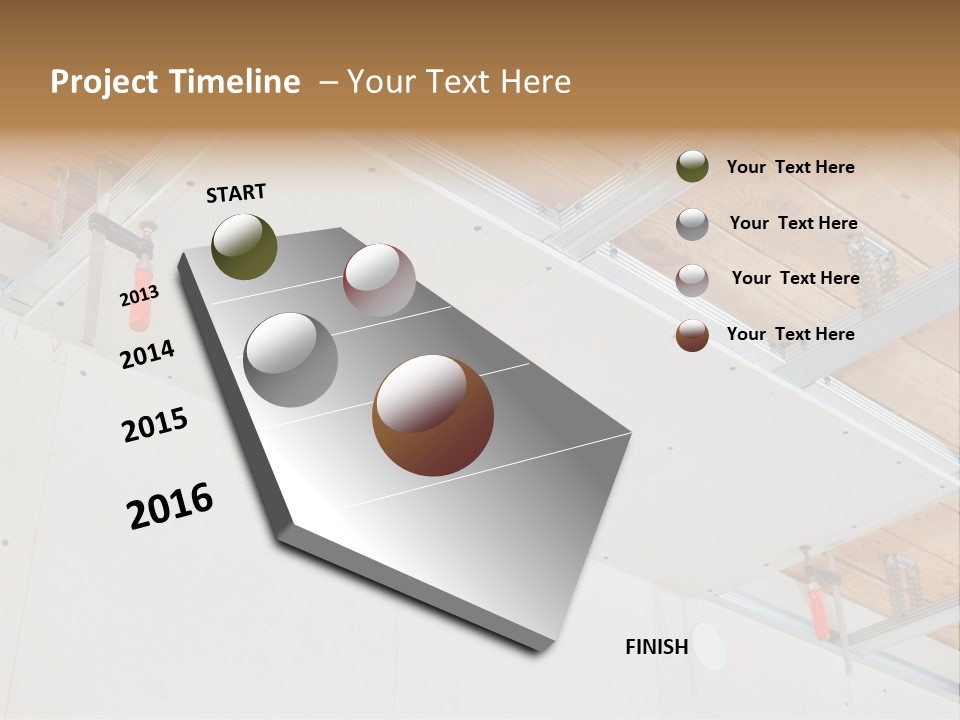 Project Timeline – Your Text Here

START

2013

2014

2015

2016

FINISH

Your Text Here

Your Text Here

Your Text Here

Your Text Here